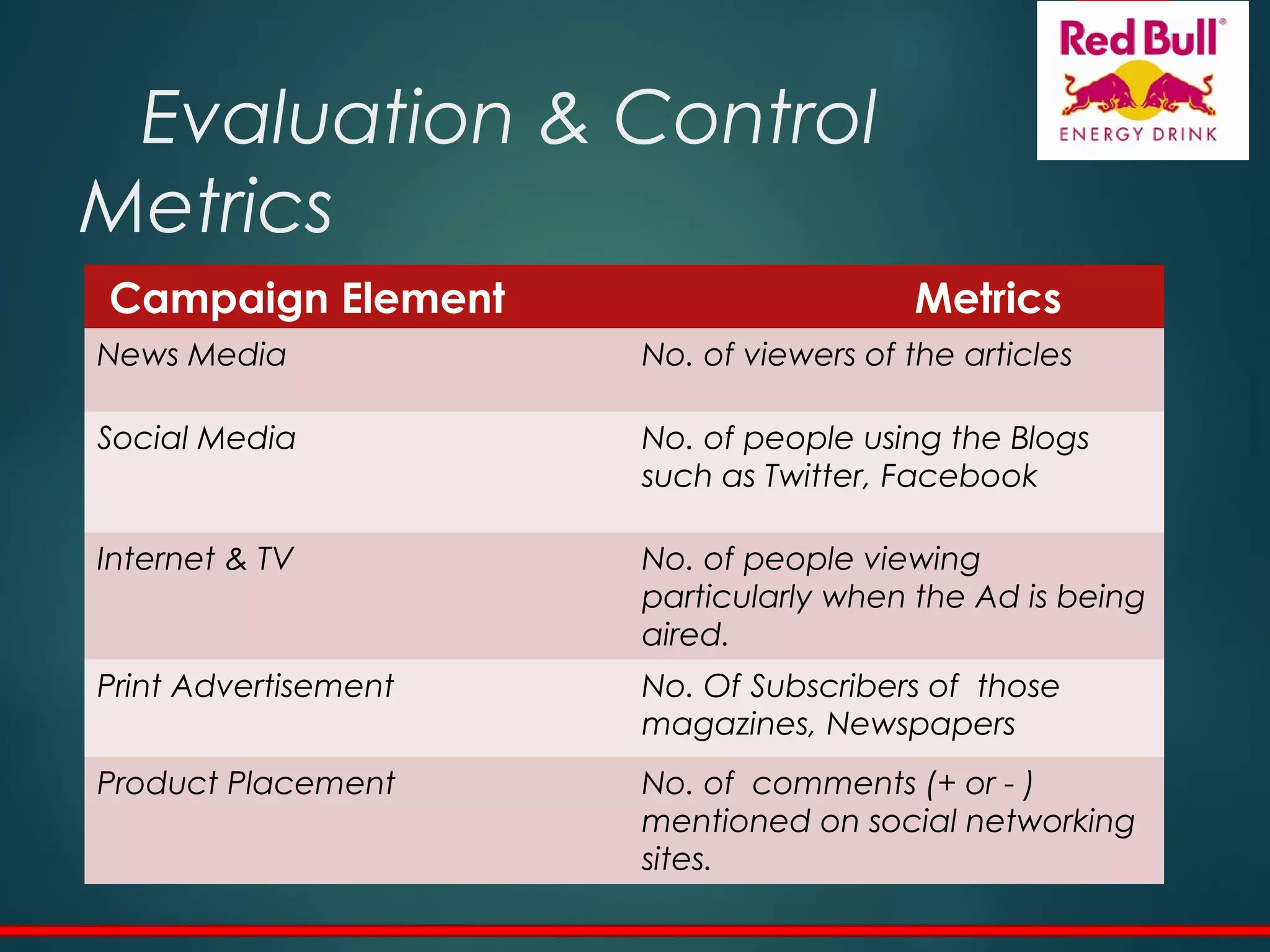 Red Bull®
ENERGY DRINK

Evaluation & Control Metrics

| Campaign Element | Metrics |
|---|---|
| News Media | No. of viewers of the articles |
| Social Media | No. of people using the Blogs such as Twitter, Facebook |
| Internet & TV | No. of people viewing particularly when the Ad is being aired. |
| Print Advertisement | No. Of Subscribers of those magazines, Newspapers |
| Product Placement | No. of comments (+ or - ) mentioned on social networking sites. |